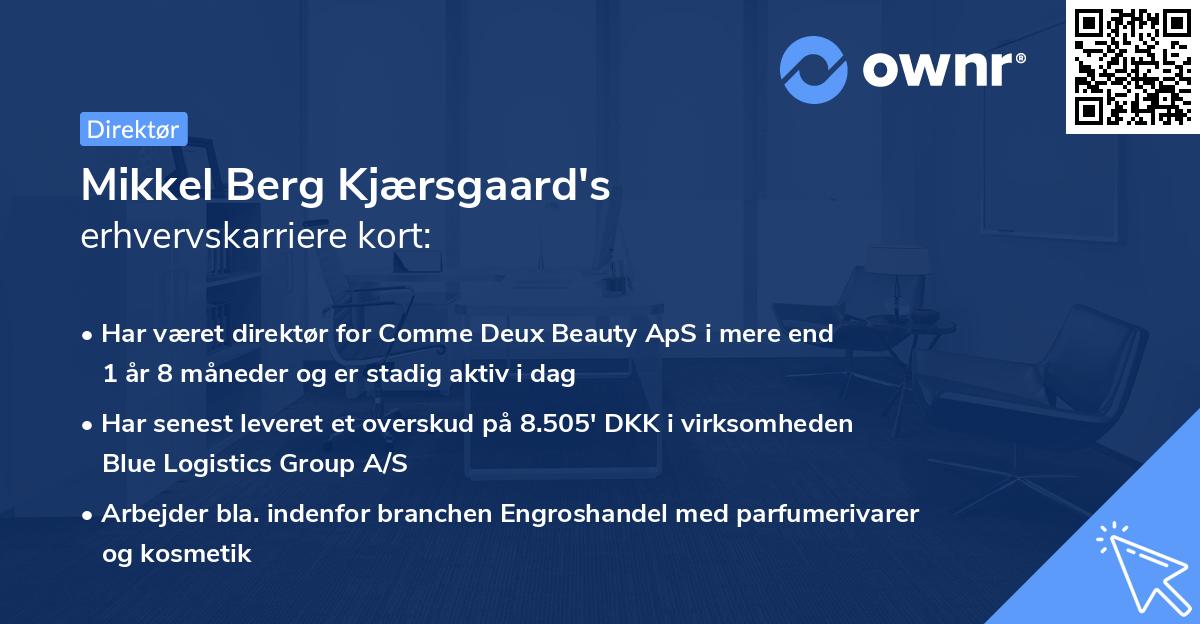 ownr®

Direktør

Mikkel Berg Kjærsgaard's
erhvervskarriere kort:

• Har været direktør for Comme Deux Beauty ApS i mere end 1 år 8 måneder og er stadig aktiv i dag
• Har senest leveret et overskud på 8.505' DKK i virksomheden Blue Logistics Group A/S
• Arbejder bla. indenfor branchen Engroshandel med parfumerivarer og kosmetik